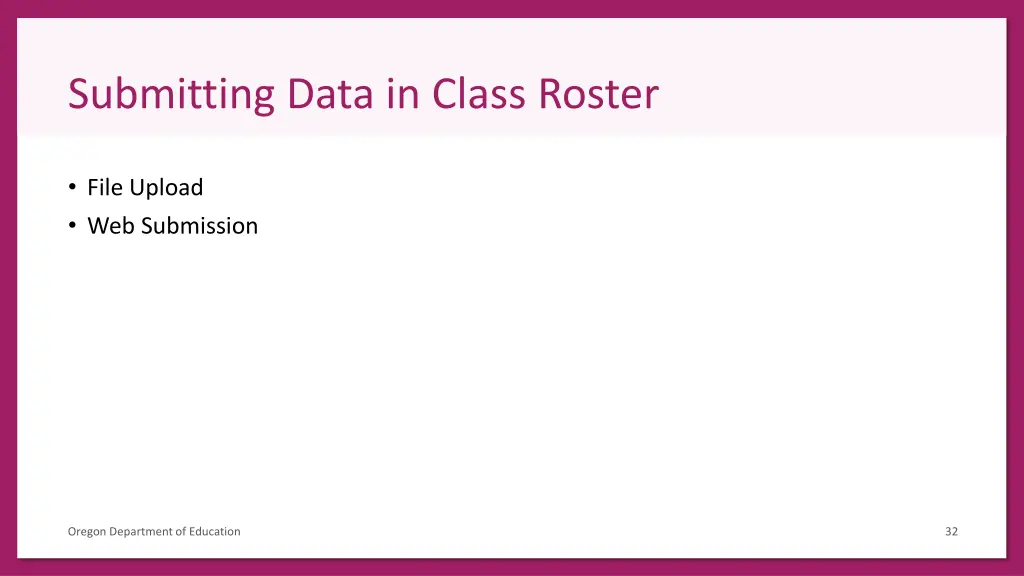 Submitting Data in Class Roster

• File Upload
• Web Submission

Oregon Department of Education

32